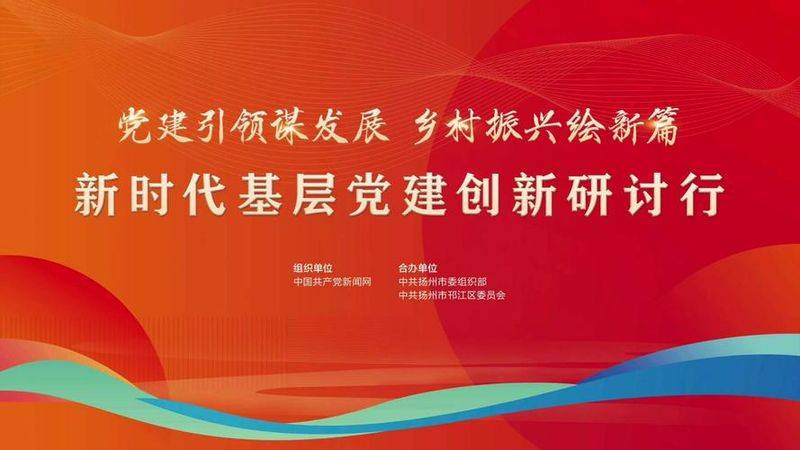 党建引领谋发展 乡村振兴绘新篇

新时代基层党建创新研讨行

组织单位
中国共产党新闻网

合办单位
中共扬州市委组织部
中共扬州市邗江区委员会